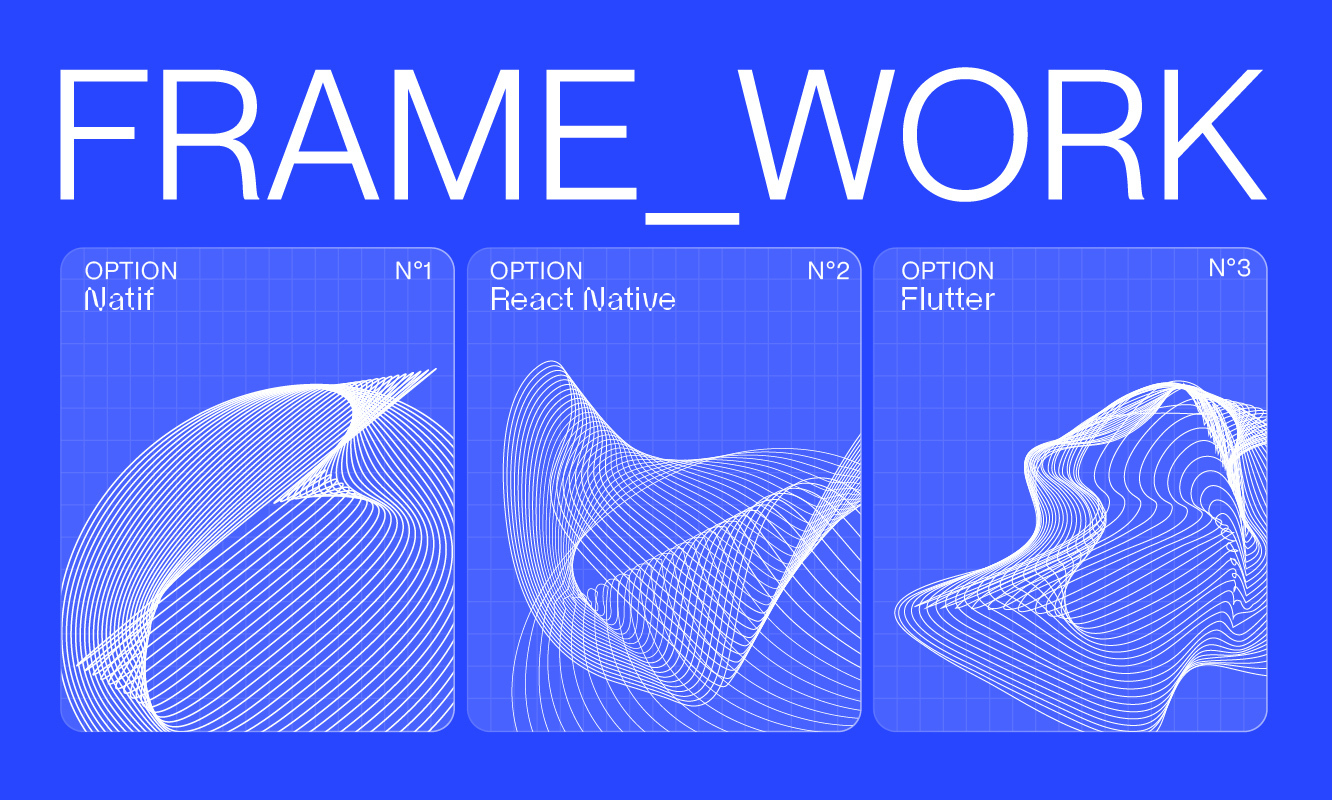 FRAME_WORK

OPTION
N°1
Natif

OPTION
N°2
React Native

OPTION
N°3
Flutter